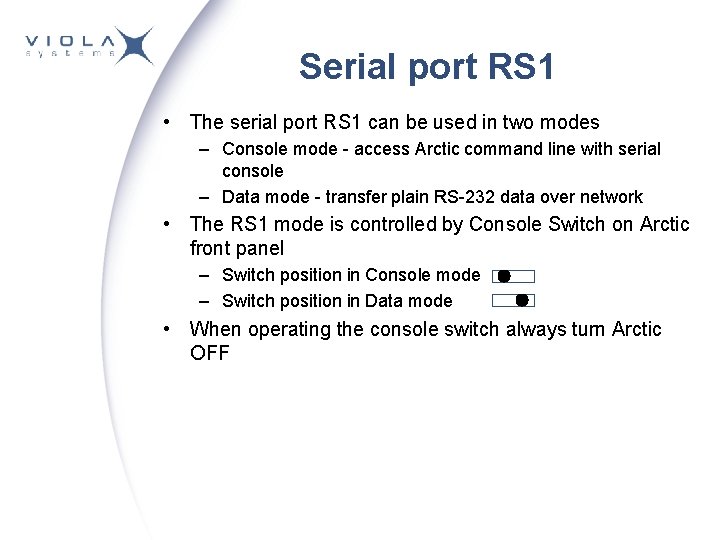 VIOLA
systems

Serial port RS1

• The serial port RS1 can be used in two modes
  – Console mode - access Arctic command line with serial console
  – Data mode - transfer plain RS-232 data over network
• The RS1 mode is controlled by Console Switch on Arctic front panel
  – Switch position in Console mode
  – Switch position in Data mode
• When operating the console switch always turn Arctic OFF